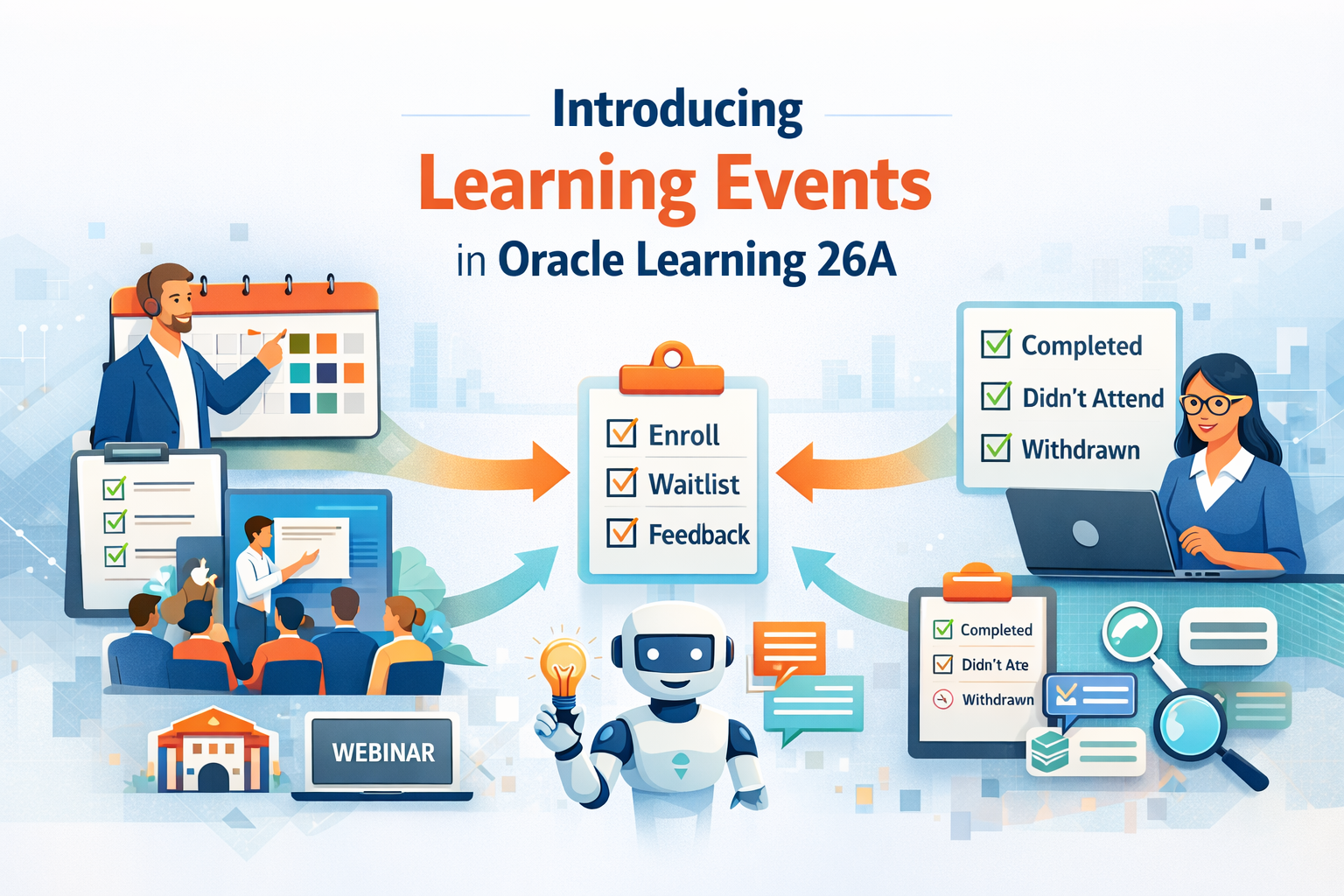 Introducing
Learning Events
in Oracle Learning 26A

Enroll
Waitlist
Feedback

Completed
Didn't Attend
Withdrawn

Completed
Didn't Ate
Withdrawn

WEBINAR